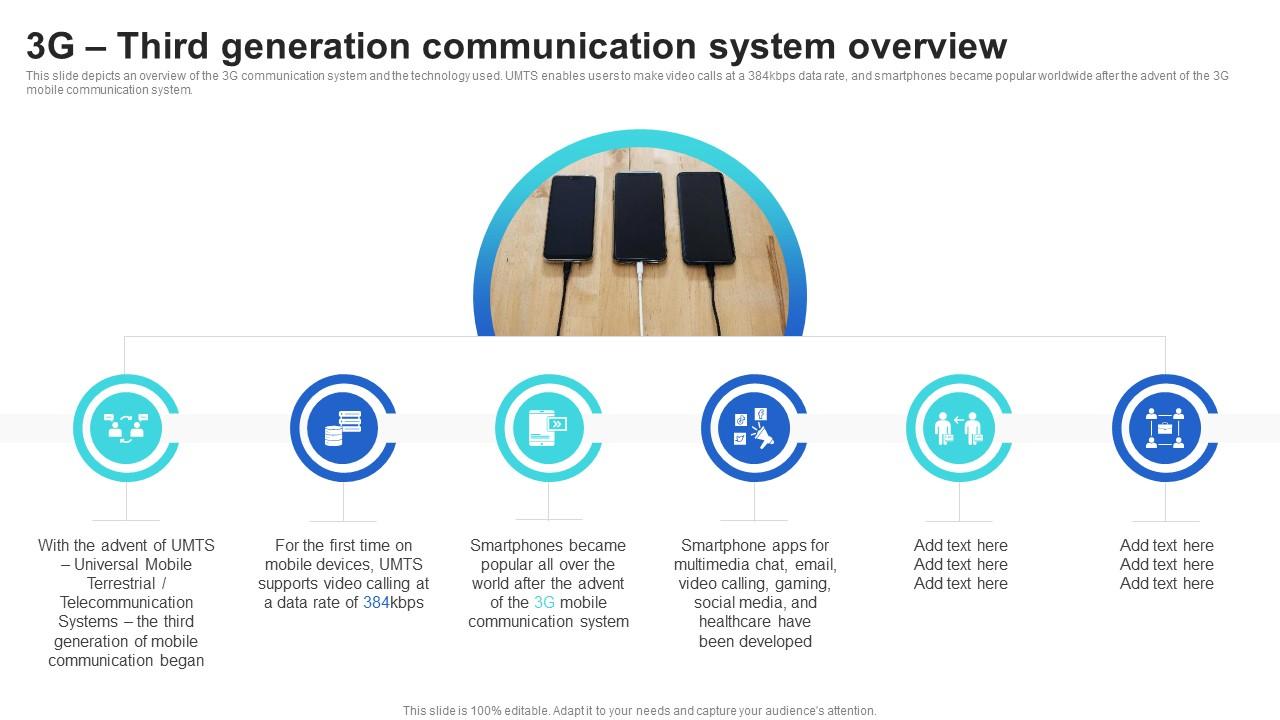 3G – Third generation communication system overview

This slide depicts an overview of the 3G communication system and the technology used. UMTS enables users to make video calls at a 384kbps data rate, and smartphones became popular worldwide after the advent of the 3G mobile communication system.

With the advent of UMTS – Universal Mobile Terrestrial / Telecommunication Systems – the third generation of mobile communication began

For the first time on mobile devices, UMTS supports video calling at a data rate of 384kbps

Smartphones became popular all over the world after the advent of the 3G mobile communication system

Smartphone apps for multimedia chat, email, video calling, gaming, social media, and healthcare have been developed

Add text here
Add text here
Add text here

Add text here
Add text here
Add text here

This slide is 100% editable. Adapt it to your needs and capture your audience's attention.